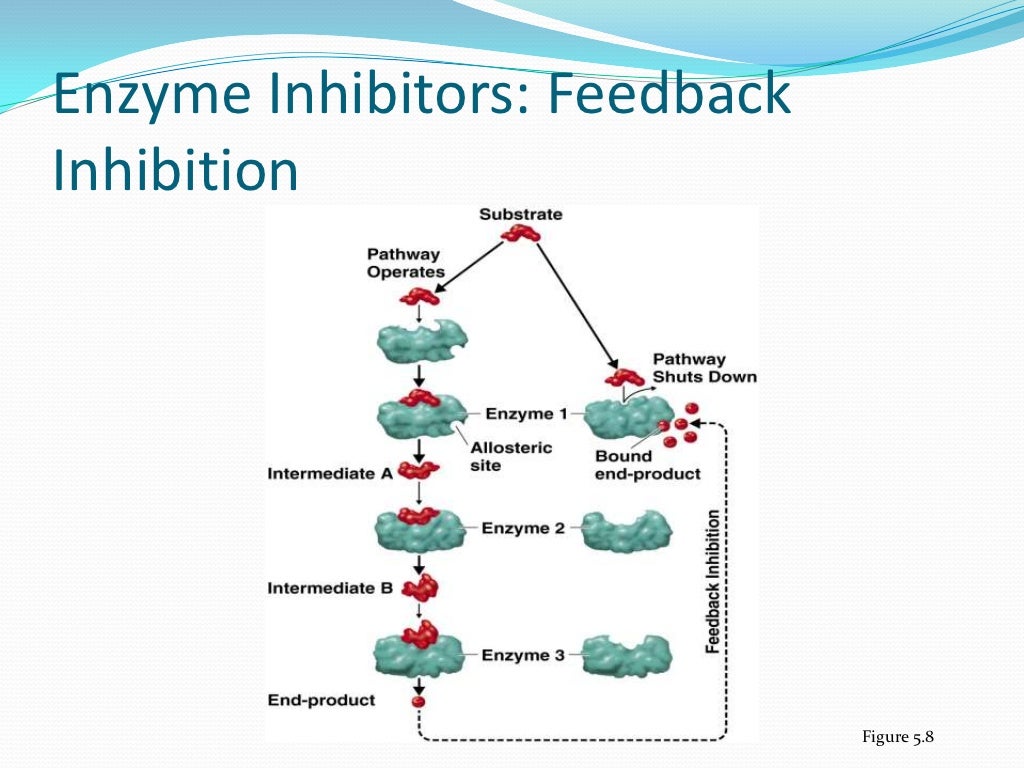 Enzyme Inhibitors: Feedback Inhibition

Substrate

Pathway Operates

Pathway Shuts Down

Enzyme 1

Allosteric site

Bound end-product

Intermediate A

Enzyme 2

Intermediate B

Enzyme 3

End-product

Feedback Inhibition

Figure 5.8